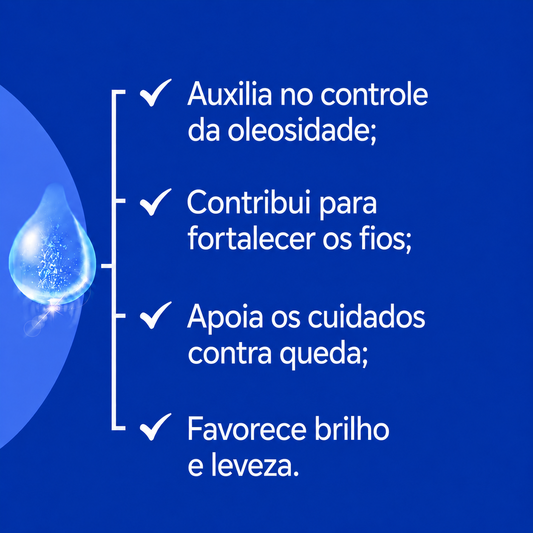 ✓ Auxilia no controle da oleosidade;

✓ Contribui para fortalecer os fios;

✓ Apoia os cuidados contra queda;

✓ Favorece brilho e leveza.